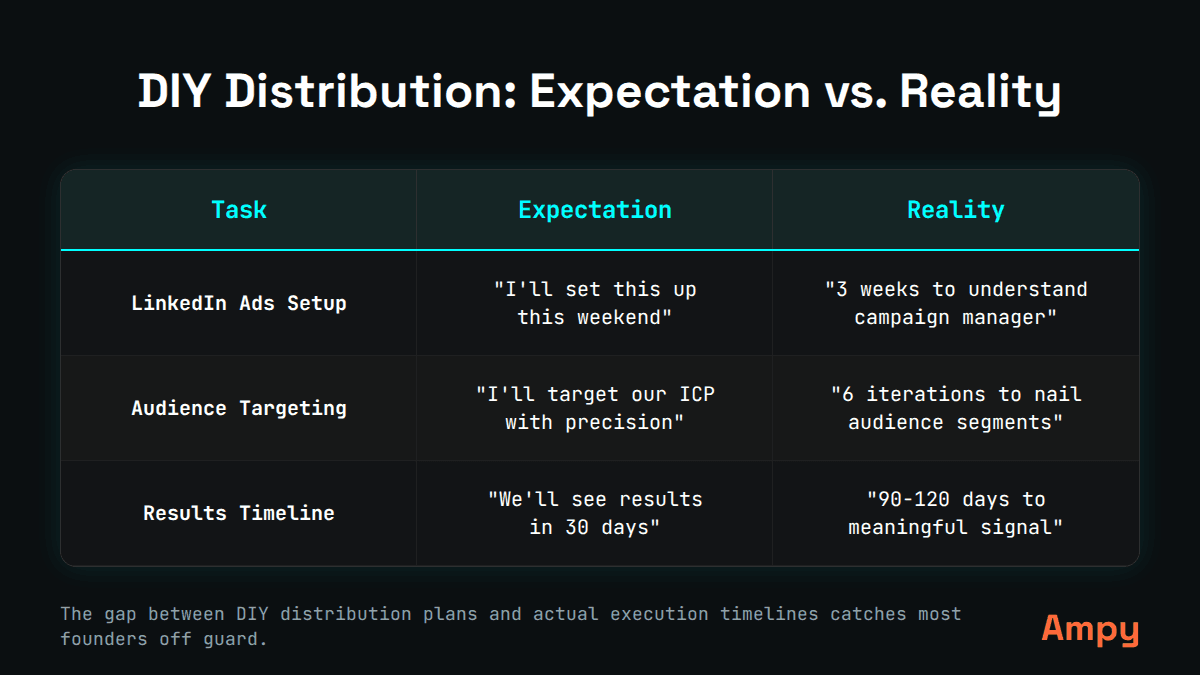 DIY Distribution: Expectation vs. Reality

| Task | Expectation | Reality |
|---|---|---|
| LinkedIn Ads Setup | "I'll set this up this weekend" | "3 weeks to understand campaign manager" |
| Audience Targeting | "I'll target our ICP with precision" | "6 iterations to nail audience segments" |
| Results Timeline | "We'll see results in 30 days" | "90-120 days to meaningful signal" |

The gap between DIY distribution plans and actual execution timelines catches most founders off guard.

Ampy